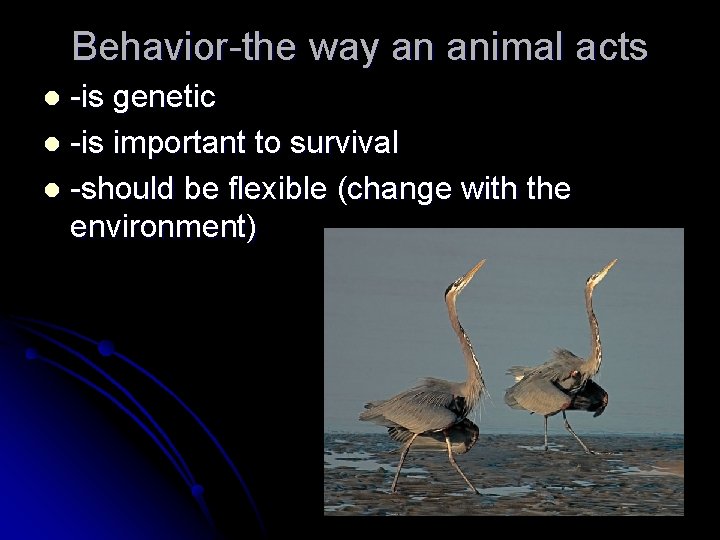 Behavior-the way an animal acts

- -is genetic
- -is important to survival
- -should be flexible (change with the environment)